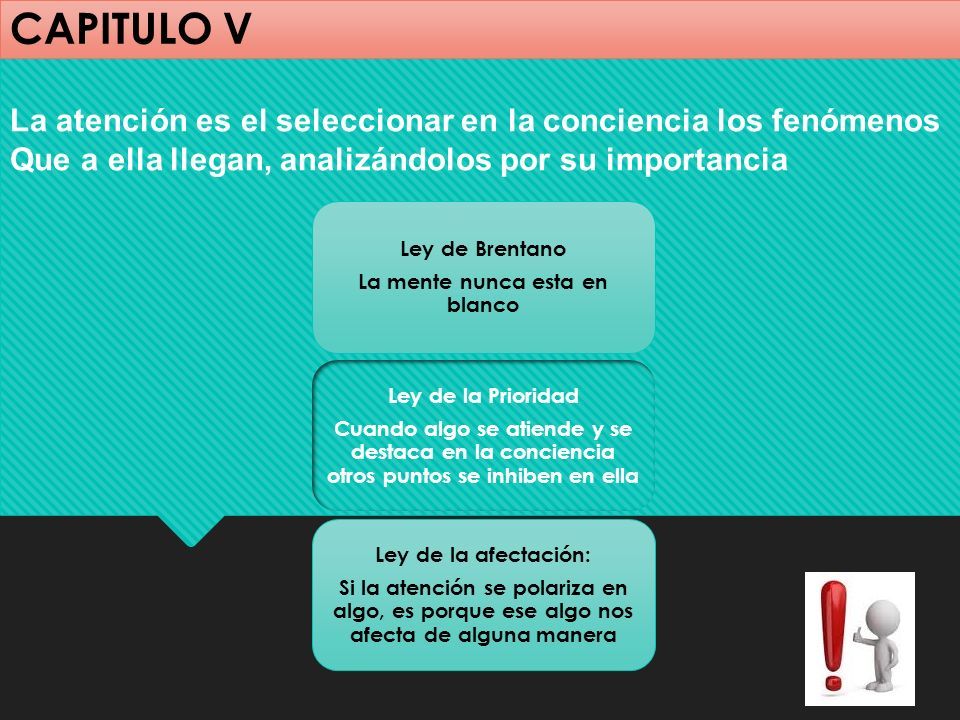 CAPITULO V

La atención es el seleccionar en la conciencia los fenómenos Que a ella llegan, analizándolos por su importancia

Ley de Brentano

La mente nunca esta en blanco

Ley de la Prioridad

Cuando algo se atiende y se destaca en la conciencia otros puntos se inhiben en ella

Ley de la afectación:

Si la atención se polariza en algo, es porque ese algo nos afecta de alguna manera